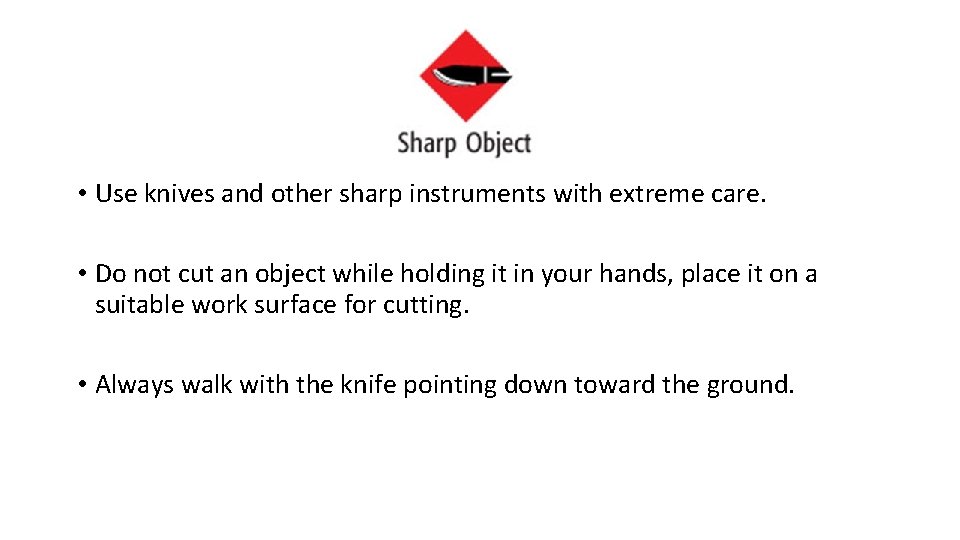 Sharp Object

• Use knives and other sharp instruments with extreme care.

• Do not cut an object while holding it in your hands, place it on a suitable work surface for cutting.

• Always walk with the knife pointing down toward the ground.